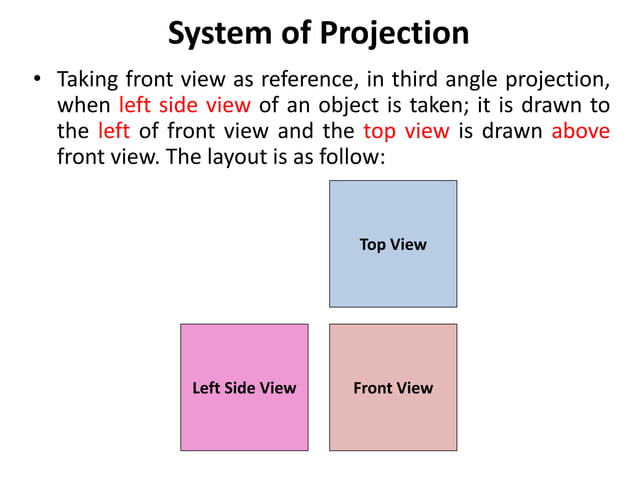 System of Projection

• Taking front view as reference, in third angle projection, when left side view of an object is taken; it is drawn to the left of front view and the top view is drawn above front view. The layout is as follow:

Top View

Left Side View

Front View